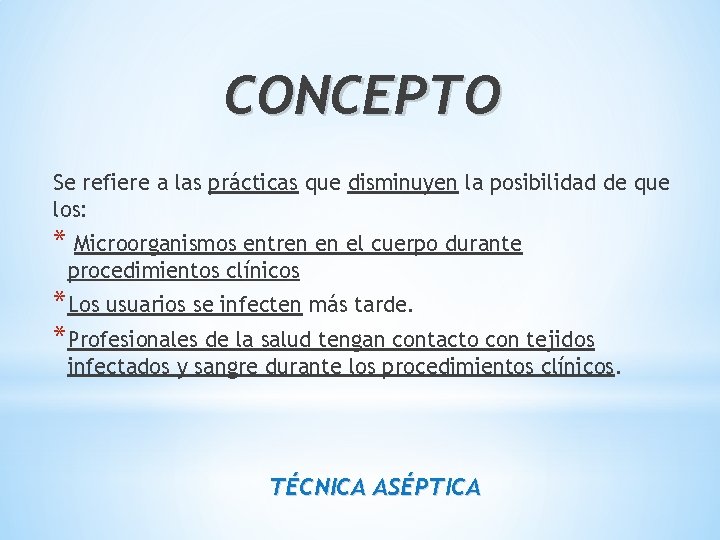 CONCEPTO

Se refiere a las prácticas que disminuyen la posibilidad de que los:

* Microorganismos entren en el cuerpo durante procedimientos clínicos

* Los usuarios se infecten más tarde.

* Profesionales de la salud tengan contacto con tejidos infectados y sangre durante los procedimientos clínicos.

TÉCNICA ASÉPTICA